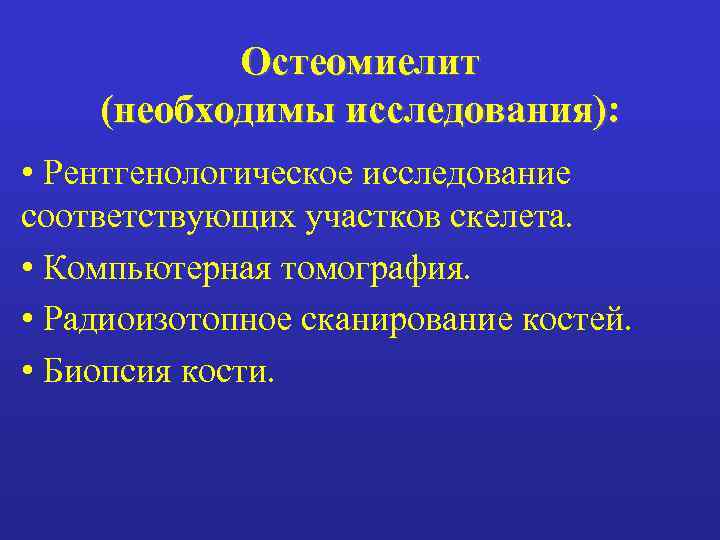 Остеомиелит
(необходимы исследования):

• Рентгенологическое исследование соответствующих участков скелета.

• Компьютерная томография.

• Радиоизотопное сканирование костей.

• Биопсия кости.